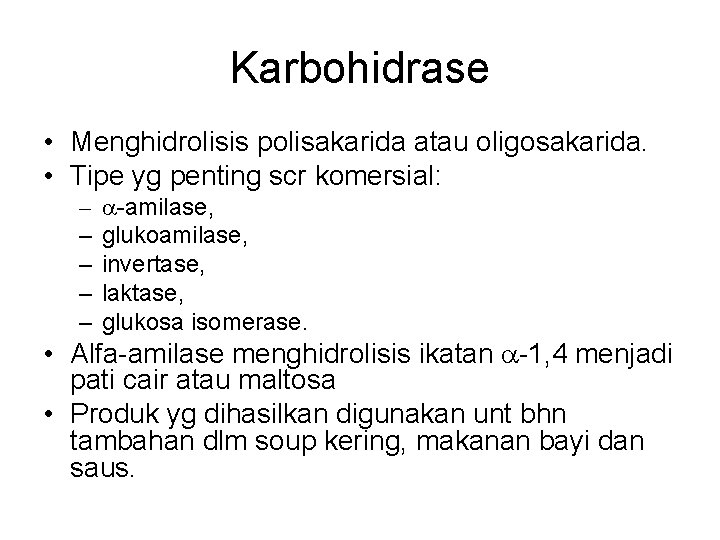 Karbohidrase

• Menghidrolisis polisakarida atau oligosakarida.
• Tipe yg penting scr komersial:
– $\alpha$-amilase,
– glukoamilase,
– invertase,
– laktase,
– glukosa isomerase.
• Alfa-amilase menghidrolisis ikatan $\alpha$-1,4 menjadi pati cair atau maltosa
• Produk yg dihasilkan digunakan unt bhn tambahan dlm soup kering, makanan bayi dan saus.